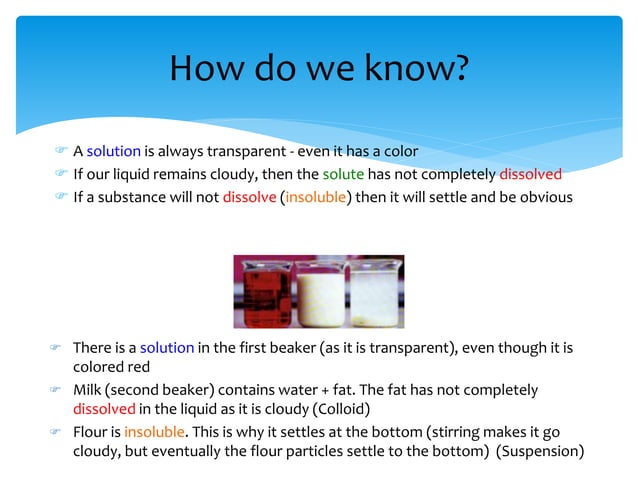 How do we know?

A solution is always transparent - even it has a color

If our liquid remains cloudy, then the solute has not completely dissolved

If a substance will not dissolve (insoluble) then it will settle and be obvious

There is a solution in the first beaker (as it is transparent), even though it is colored red

Milk (second beaker) contains water + fat. The fat has not completely dissolved in the liquid as it is cloudy (Colloid)

Flour is insoluble. This is why it settles at the bottom (stirring makes it go cloudy, but eventually the flour particles settle to the bottom) (Suspension)